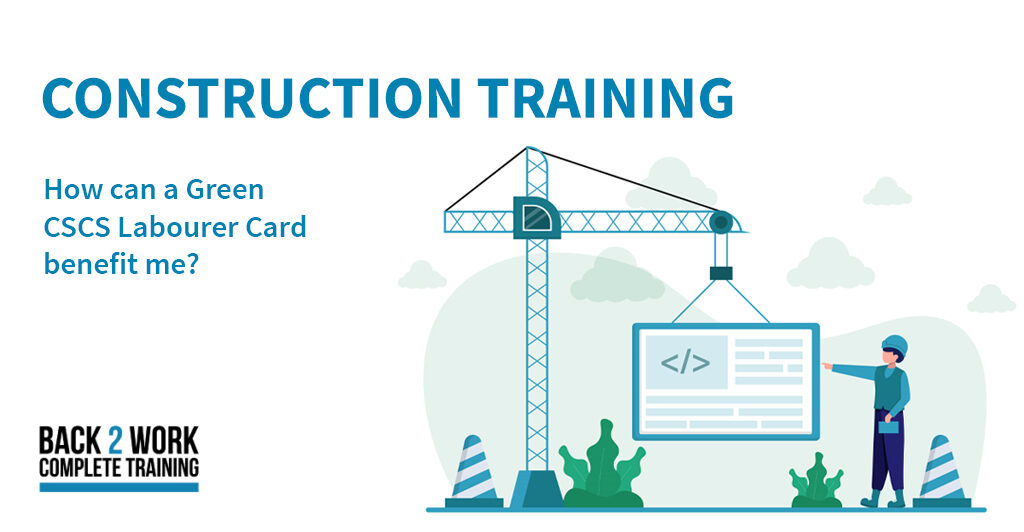 CONSTRUCTION TRAINING

How can a Green CSCS Labourer Card benefit me?

</>

BACK 2 WORK
COMPLETE TRAINING